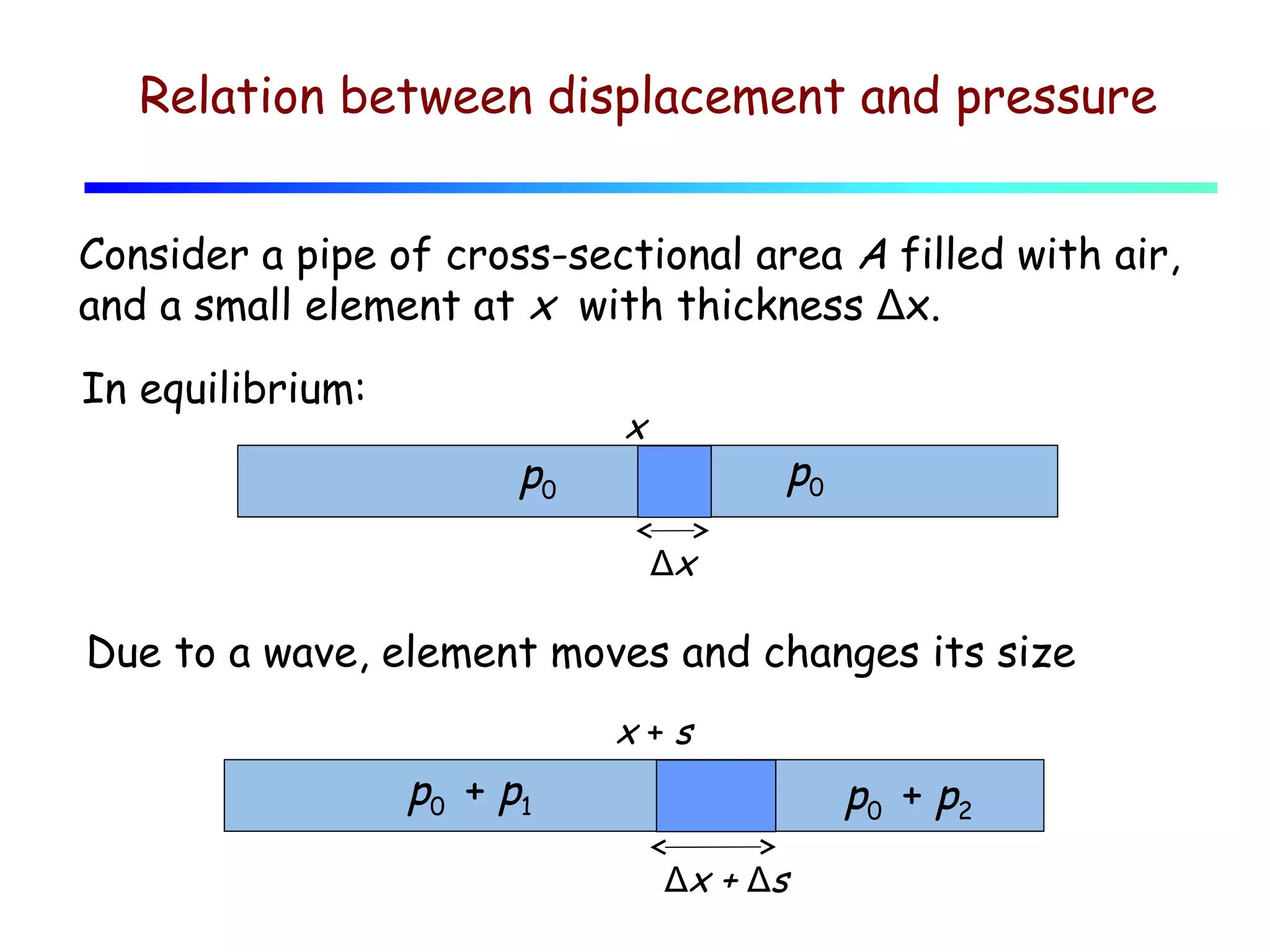 Relation between displacement and pressure

Consider a pipe of cross-sectional area $A$ filled with air, and a small element at $x$ with thickness $\Delta x$.

In equilibrium:

$x$

$p_0$

$p_0$

$\Delta x$

Due to a wave, element moves and changes its size

$x + s$

$p_0 + p_1$

$p_0 + p_2$

$\Delta x + \Delta s$